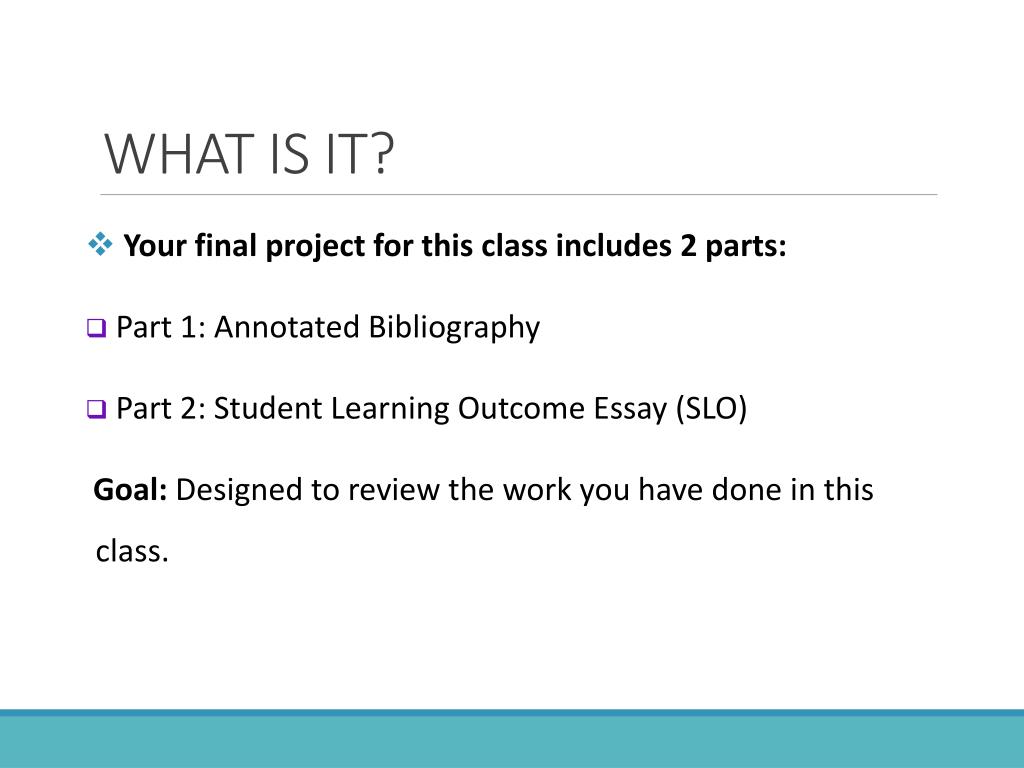 WHAT IS IT?

❖ Your final project for this class includes 2 parts:

❑ Part 1: Annotated Bibliography

❑ Part 2: Student Learning Outcome Essay (SLO)

Goal: Designed to review the work you have done in this class.